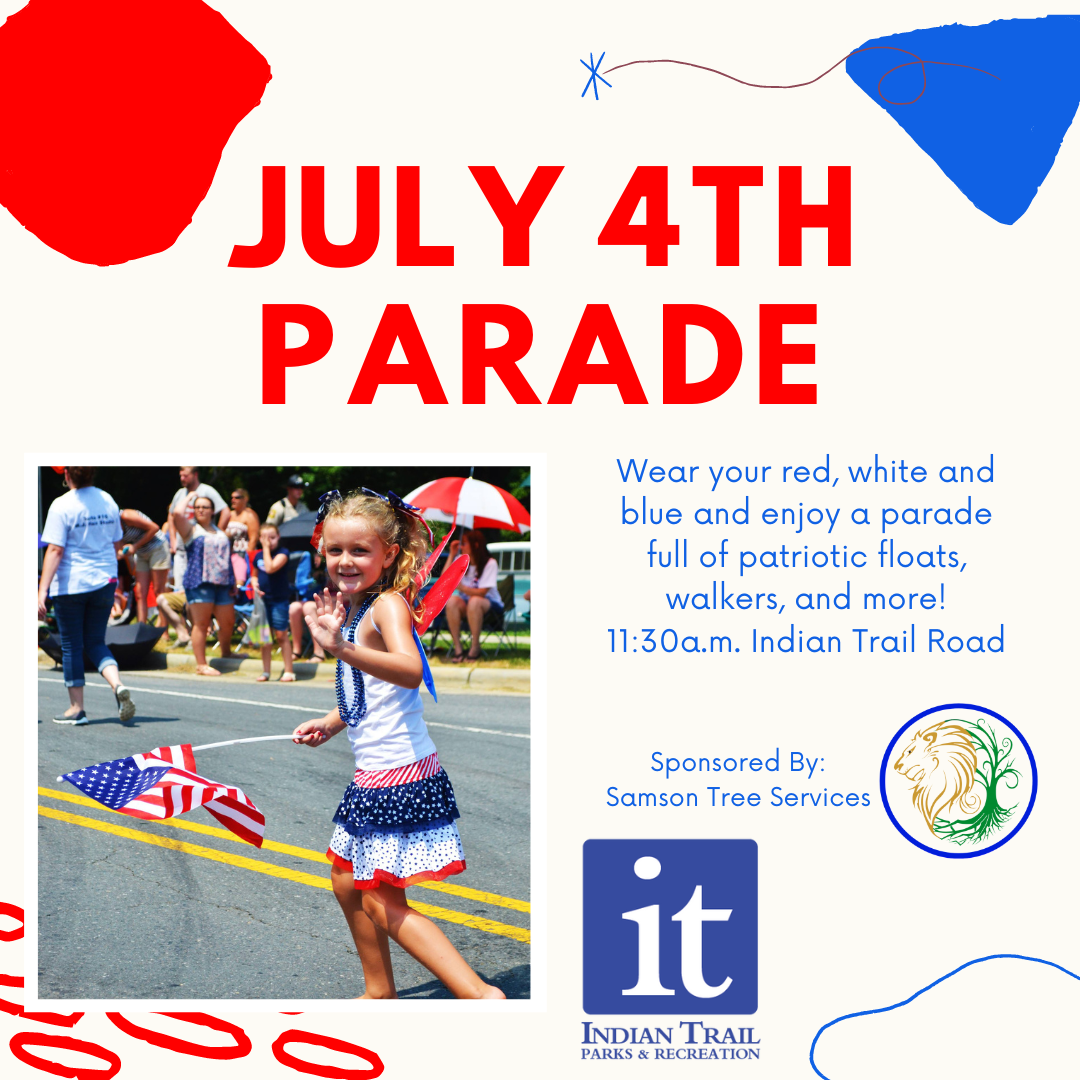 JULY 4TH PARADE

Wear your red, white and blue and enjoy a parade full of patriotic floats, walkers, and more!
11:30a.m. Indian Trail Road

Sponsored By:
Samson Tree Services

it
INDIAN TRAIL
PARKS & RECREATION